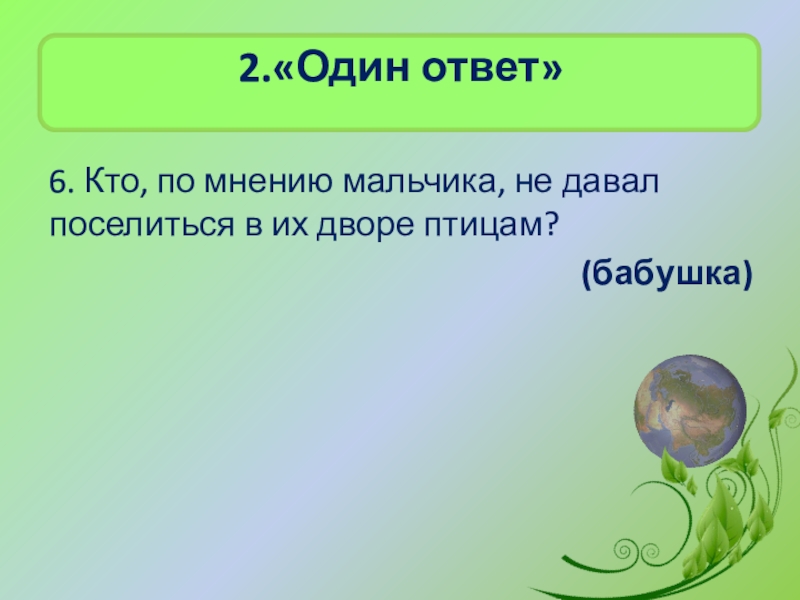 2.«Один ответ»

6. Кто, по мнению мальчика, не давал поселиться в их дворе птицам?

(бабушка)